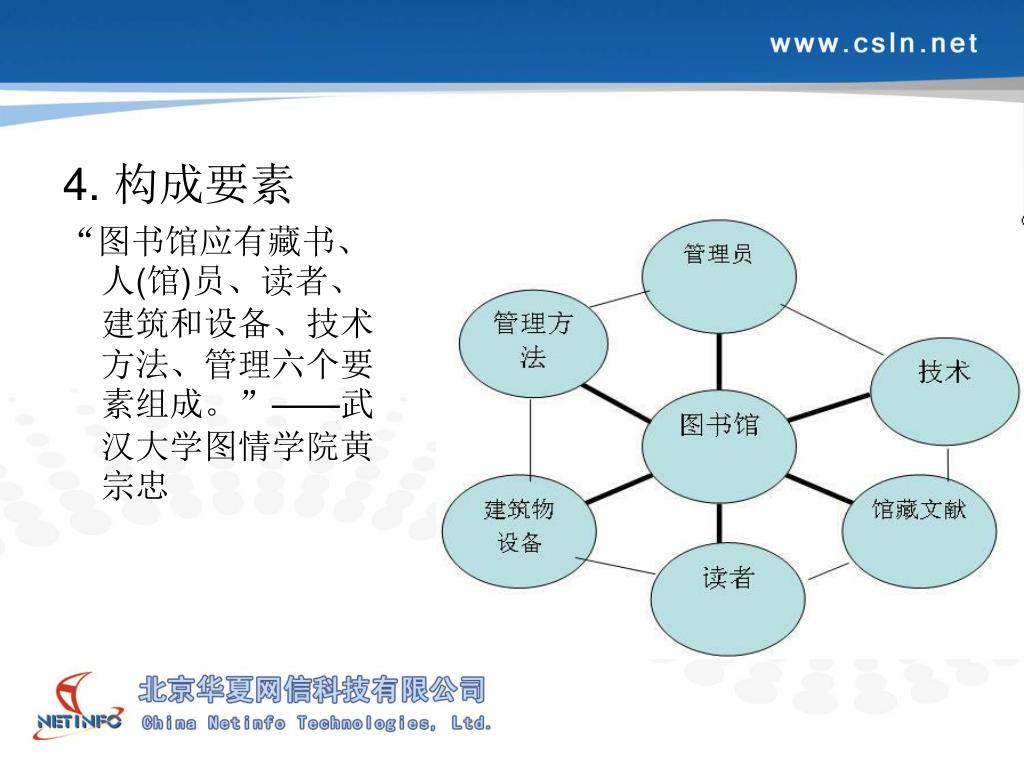 www.csln.net

4. 构成要素

“图书馆应有藏书、人(馆)员、读者、建筑和设备、技术方法、管理六个要素组成。”——武汉大学图情学院黄宗忠

管理员

管理方法

技术

图书馆

建筑物设备

馆藏文献

读者

NETINFO

北京华夏网信科技有限公司

China Netinfo Technologies, Ltd.